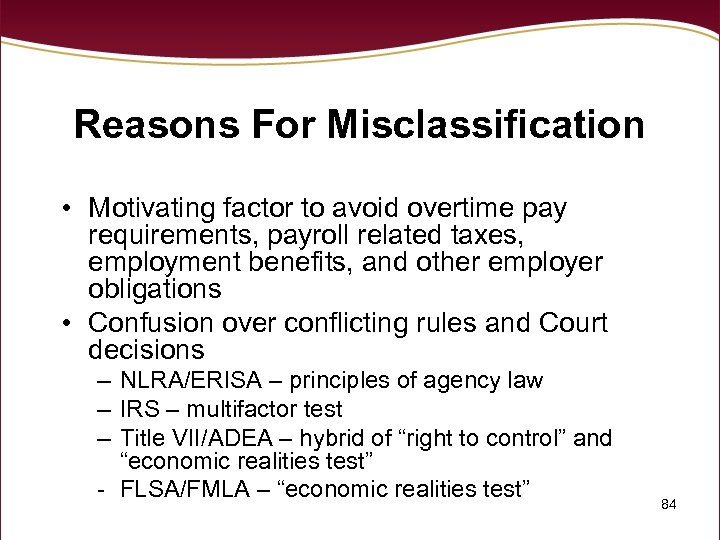 Reasons For Misclassification

• Motivating factor to avoid overtime pay requirements, payroll related taxes, employment benefits, and other employer obligations
• Confusion over conflicting rules and Court decisions
– NLRA/ERISA – principles of agency law
– IRS – multifactor test
– Title VII/ADEA – hybrid of “right to control” and “economic realities test”
- FLSA/FMLA – “economic realities test”

84